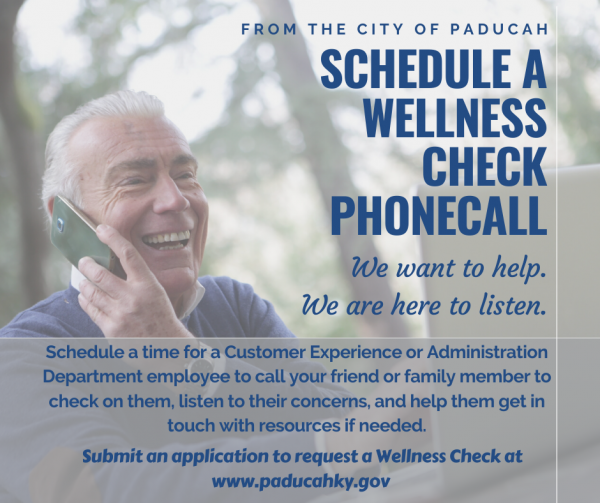 FROM THE CITY OF PADUCAH

SCHEDULE A WELLNESS CHECK PHONECALL

We want to help.
We are here to listen.

Schedule a time for a Customer Experience or Administration Department employee to call your friend or family member to check on them, listen to their concerns, and help them get in touch with resources if needed.

Submit an application to request a Wellness Check at www.paducahky.gov